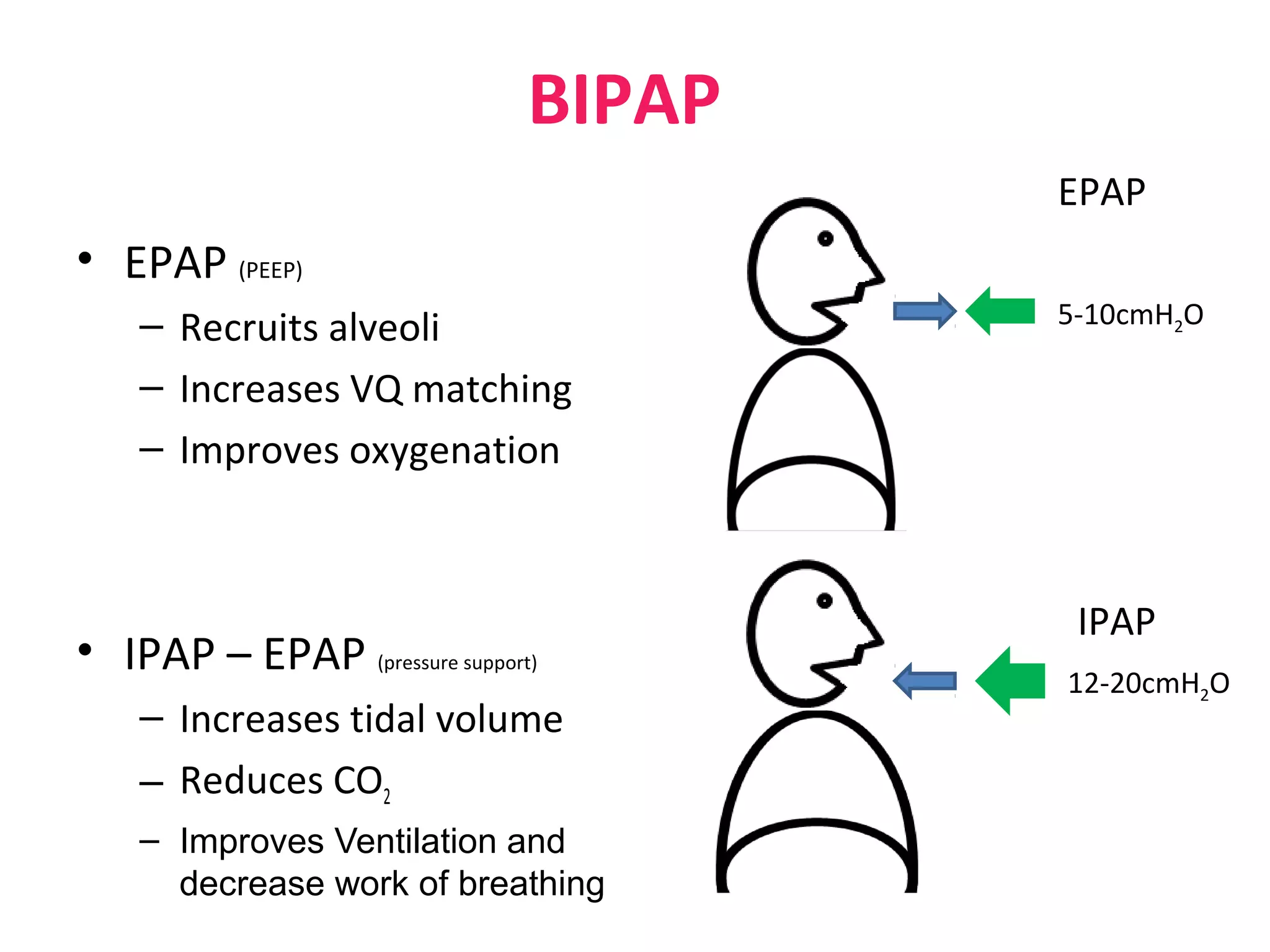 BIPAP

• EPAP (PEEP)
– Recruits alveoli
– Increases VQ matching
– Improves oxygenation

• IPAP – EPAP (pressure support)
– Increases tidal volume
– Reduces $CO_2$
– Improves Ventilation and decrease work of breathing

EPAP

5-10cm$H_2O$

IPAP

12-20cm$H_2O$